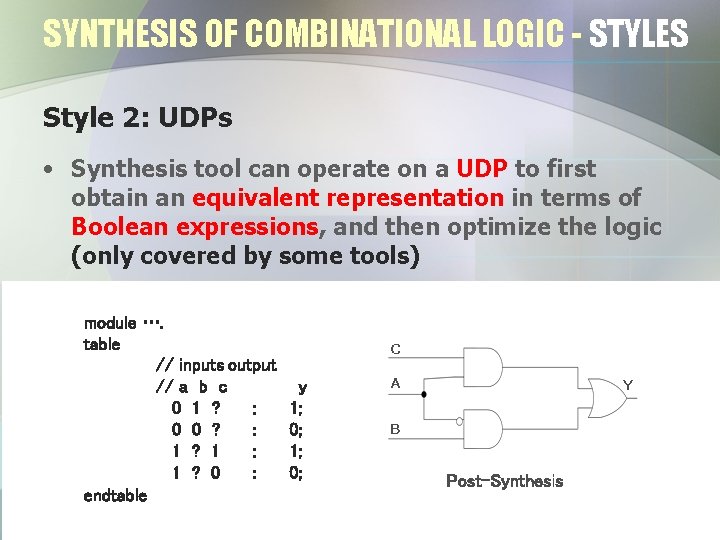 SYNTHESIS OF COMBINATIONAL LOGIC - STYLES

Style 2: UDPs

• Synthesis tool can operate on a UDP to first obtain an equivalent representation in terms of Boolean expressions, and then optimize the logic (only covered by some tools)

module ….
table
// inputs output
// a b c y
0 1 ? : 1;
0 0 ? : 0;
1 ? 1 : 1;
1 ? 0 : 0;
endtable

C
A
B
Y

Post-Synthesis